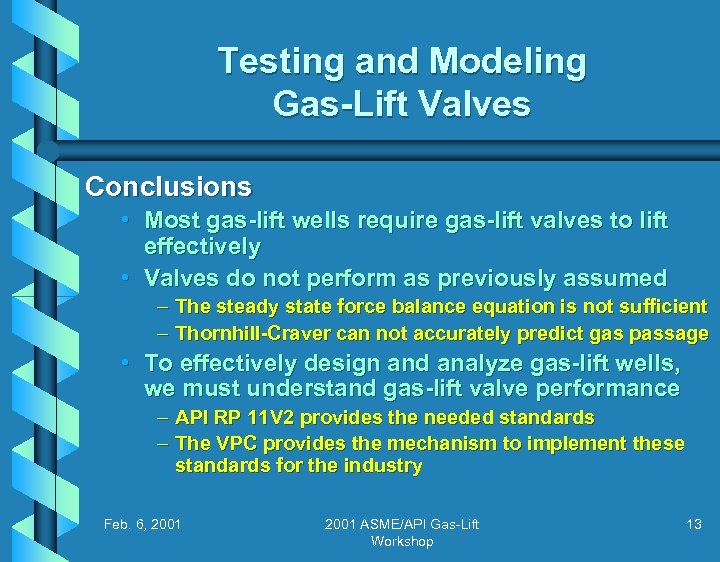 Testing and Modeling Gas-Lift Valves

Conclusions

• Most gas-lift wells require gas-lift valves to lift effectively

• Valves do not perform as previously assumed

– The steady state force balance equation is not sufficient

– Thornhill-Craver can not accurately predict gas passage

• To effectively design and analyze gas-lift wells, we must understand gas-lift valve performance

– API RP 11V2 provides the needed standards

– The VPC provides the mechanism to implement these standards for the industry

Feb. 6, 2001

2001 ASME/API Gas-Lift Workshop

13